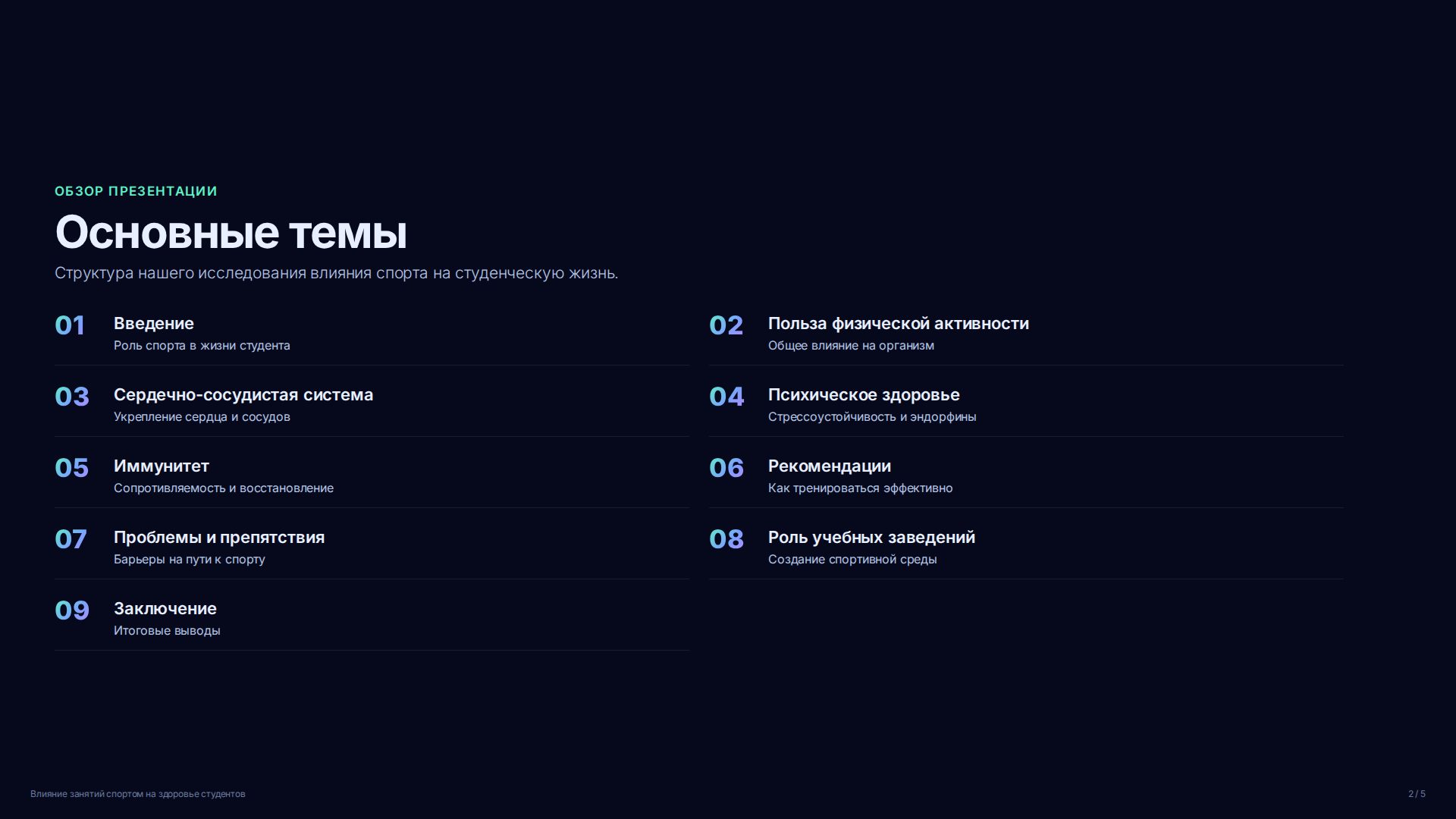 ОБЗОР ПРЕЗЕНТАЦИИ

Основные темы

Структура нашего исследования влияния спорта на студенческую жизнь.

01 Введение
Роль спорта в жизни студента

02 Польза физической активности
Общее влияние на организм

03 Сердечно-сосудистая система
Укрепление сердца и сосудов

04 Психическое здоровье
Стрессоустойчивость и эндорфины

05 Иммунитет
Сопротивляемость и восстановление

06 Рекомендации
Как тренироваться эффективно

07 Проблемы и препятствия
Барьеры на пути к спорту

08 Роль учебных заведений
Создание спортивной среды

09 Заключение
Итоговые выводы

Влияние занятий спортом на здоровье студентов

2 / 5